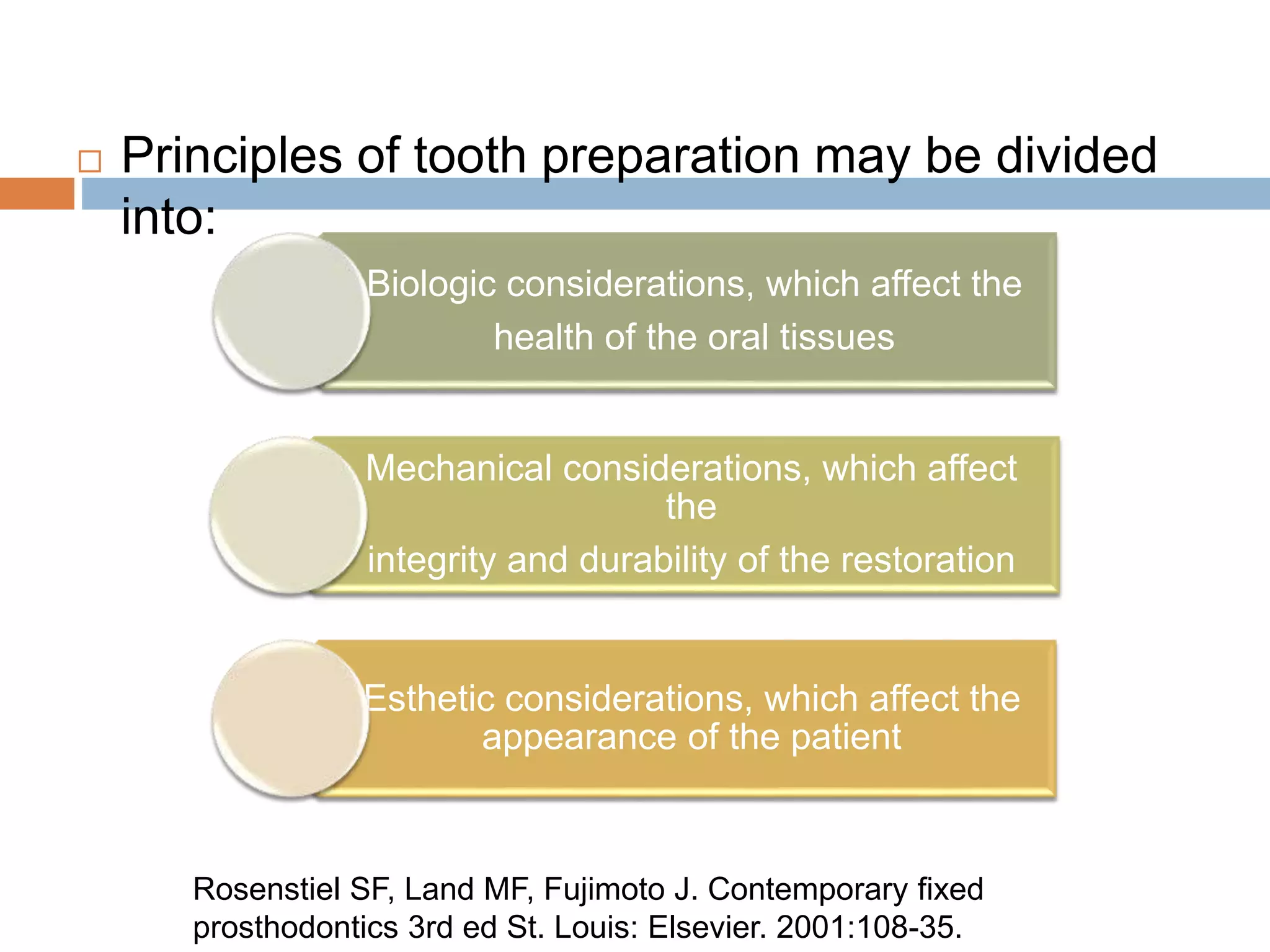 □ Principles of tooth preparation may be divided into:

Biologic considerations, which affect the health of the oral tissues

Mechanical considerations, which affect the

integrity and durability of the restoration

Esthetic considerations, which affect the appearance of the patient

Rosenstiel SF, Land MF, Fujimoto J. Contemporary fixed prosthodontics 3rd ed St. Louis: Elsevier. 2001:108-35.